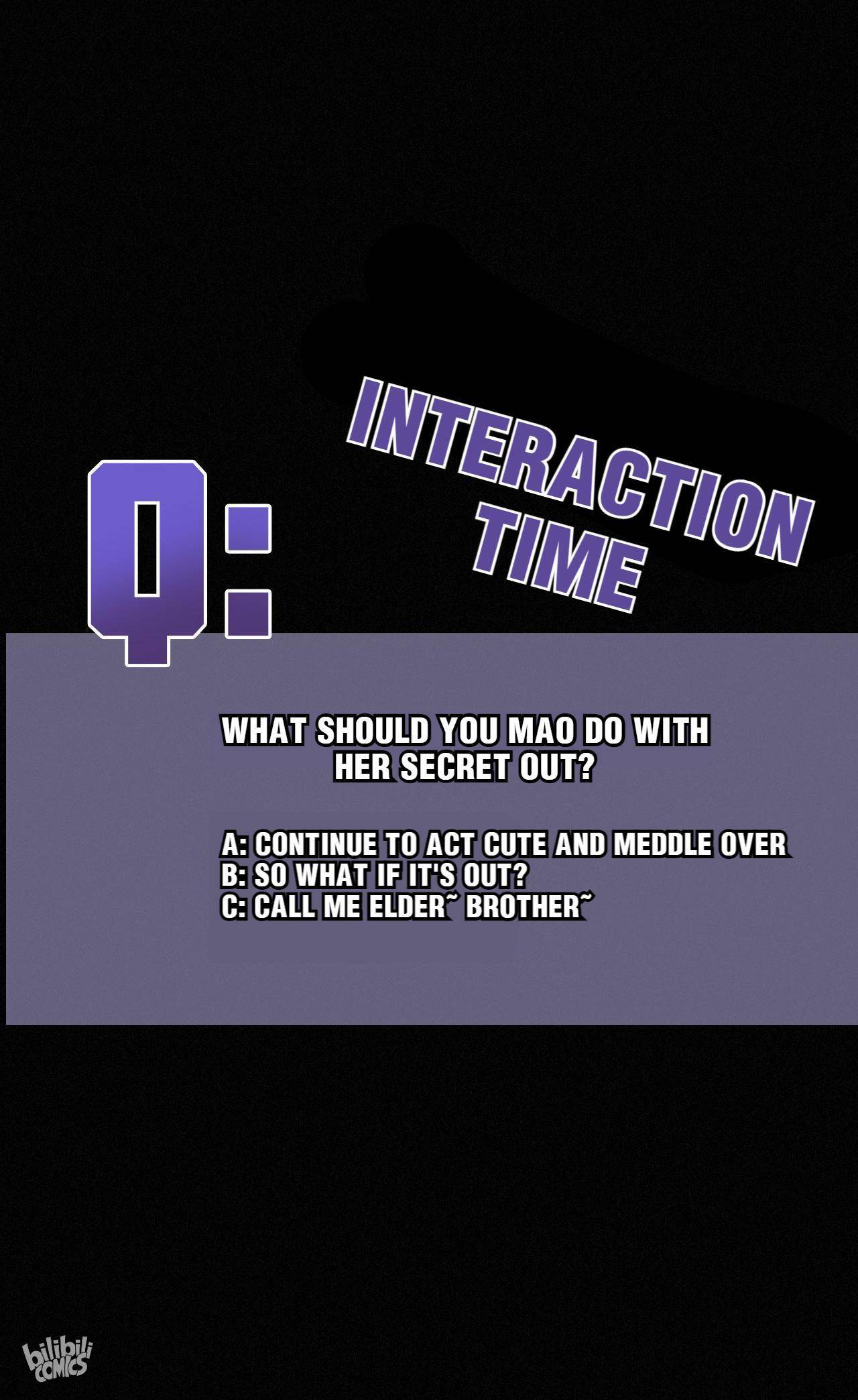 INTERACTION TIME

Q:

WHAT SHOULD YOU MAO DO WITH HER SECRET OUT?

A: CONTINUE TO ACT CUTE AND MEDDLE OVER
B: SO WHAT IF IT'S OUT?
C: CALL ME ELDER~ BROTHER~

bilibili COMICS